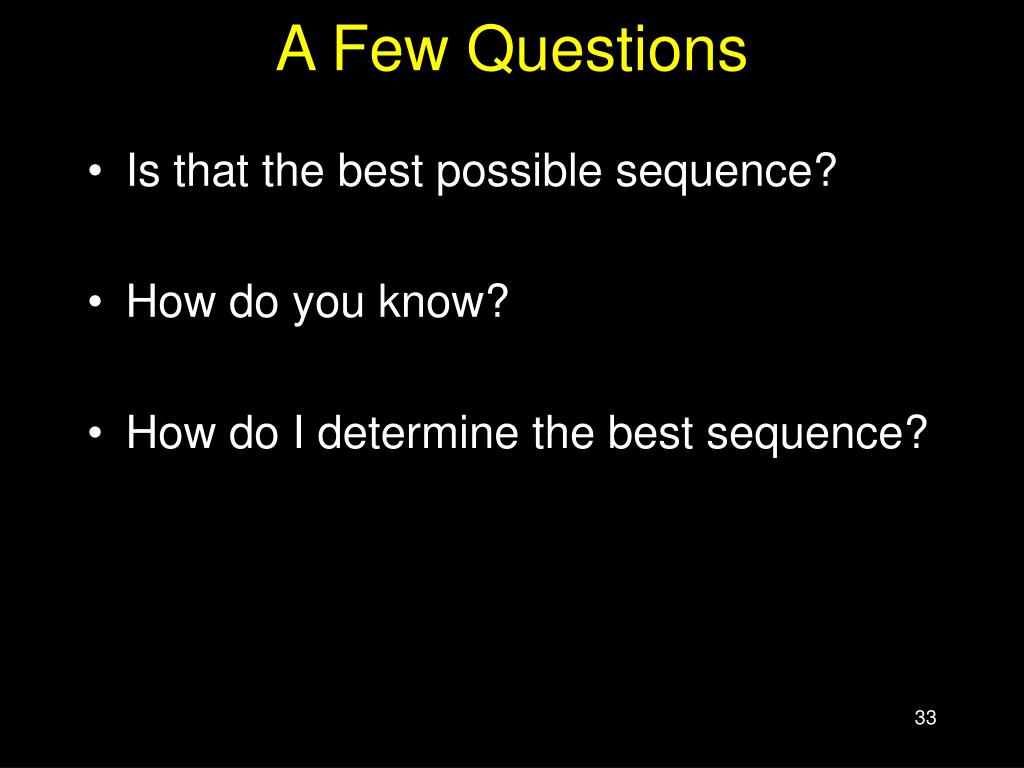 A Few Questions

• Is that the best possible sequence?

• How do you know?

• How do I determine the best sequence?

33